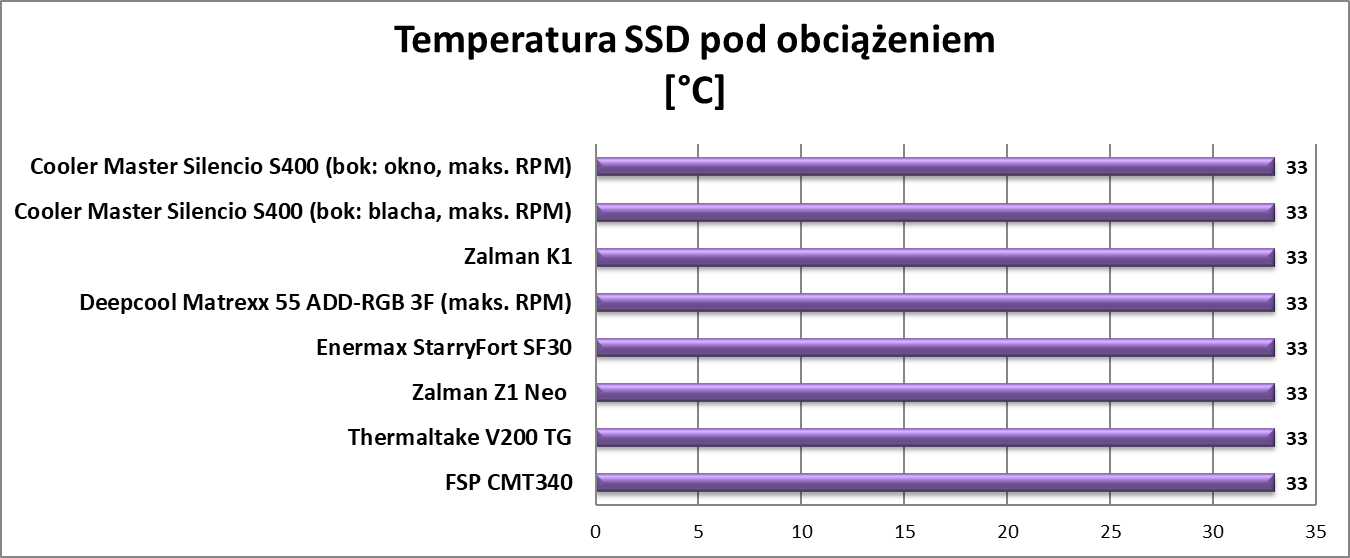 Temperatura SSD pod obciążeniem
[°C]

Cooler Master Silencio S400 (bok: okno, maks. RPM) 33
Cooler Master Silencio S400 (bok: blacha, maks. RPM) 33
Zalman K1 33
Deepcool Matrexx 55 ADD-RGB 3F (maks. RPM) 33
Enermax StarryFort SF30 33
Zalman Z1 Neo 33
Thermaltake V200 TG 33
FSP CMT340 33

0 5 10 15 20 25 30 35